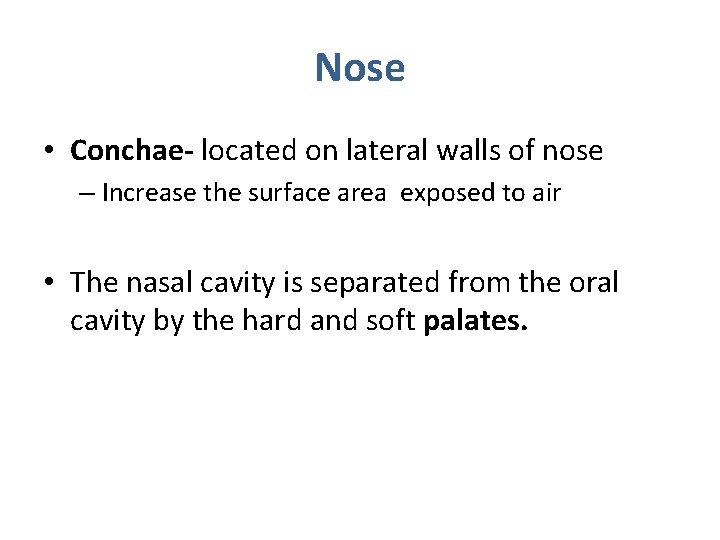 Nose

• Conchae- located on lateral walls of nose
– Increase the surface area exposed to air

• The nasal cavity is separated from the oral cavity by the hard and soft palates.